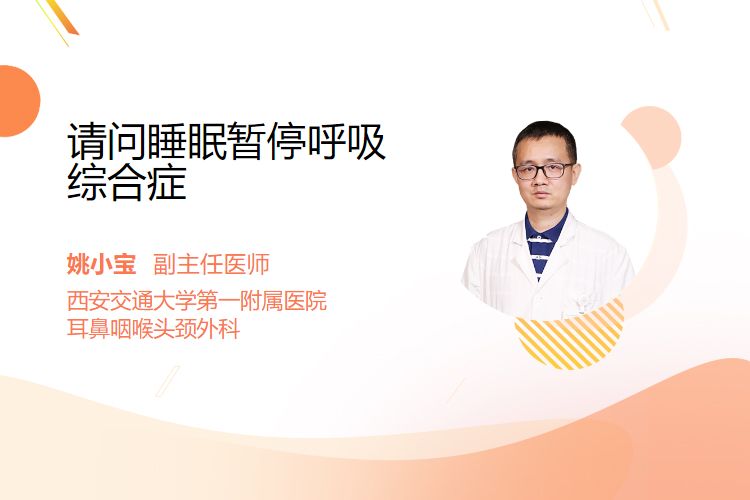 请问睡眠暂停呼吸综合症

姚小宝　副主任医师
西安交通大学第一附属医院
耳鼻咽喉头颈外科